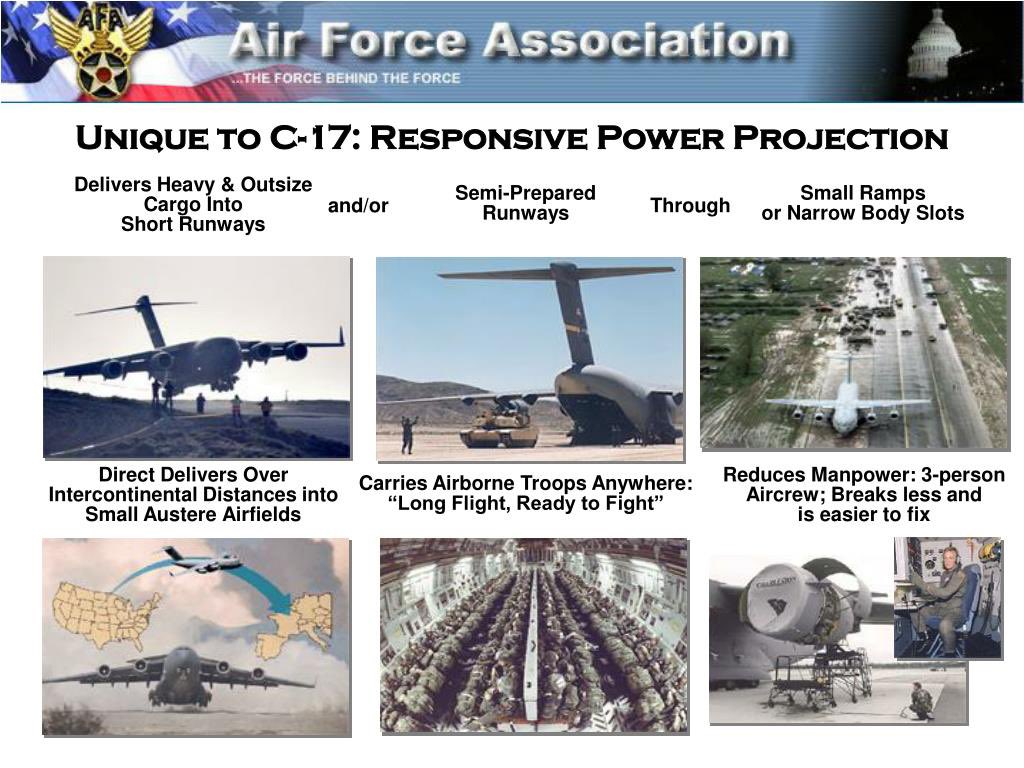 AFA

Air Force Association

...THE FORCE BEHIND THE FORCE

Unique to C-17: Responsive Power Projection

Delivers Heavy & Outsize Cargo Into Short Runways

and/or

Semi-Prepared Runways

Through

Small Ramps or Narrow Body Slots

Direct Delivers Over Intercontinental Distances into Small Austere Airfields

Carries Airborne Troops Anywhere: “Long Flight, Ready to Fight”

Reduces Manpower: 3-person Aircrew; Breaks less and is easier to fix